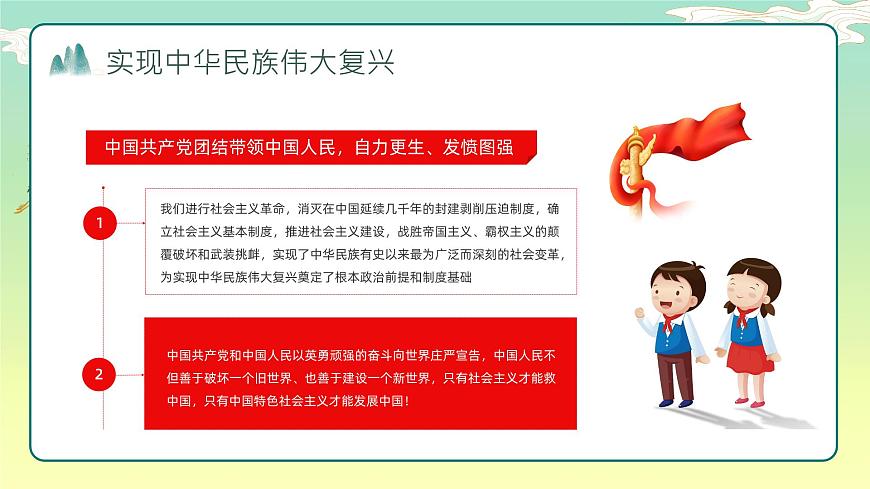 实现中华民族伟大复兴

中国共产党团结带领中国人民，自力更生、发愤图强

1

我们进行社会主义革命，消灭在中国延续几千年的封建剥削压迫制度，确立社会主义基本制度，推进社会主义建设，战胜帝国主义、霸权主义的颠覆破坏和武装挑衅，实现了中华民族有史以来最为广泛而深刻的社会变革，为实现中华民族伟大复兴奠定了根本政治前提和制度基础

2

中国共产党和中国人民以英勇顽强的奋斗向世界庄严宣告，中国人民不但善于破坏一个旧世界、也善于建设一个新世界，只有社会主义才能救中国，只有中国特色社会主义才能发展中国！